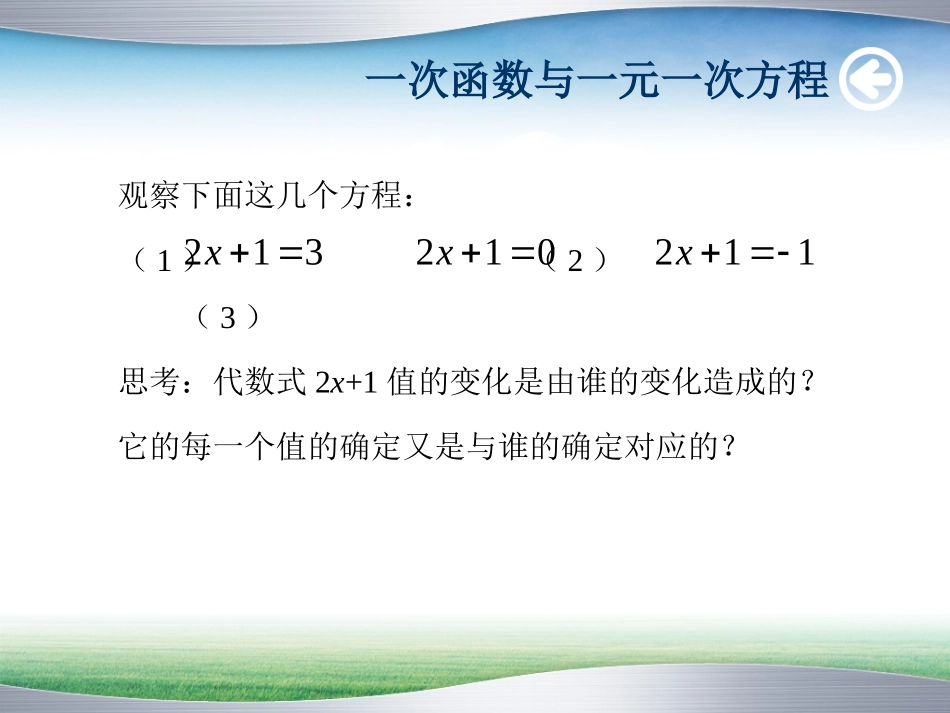 一次函数与一元一次方程

观察下面这几个方程：

（1）$2x+1=3$ $2x+1=0$（2） $2x+1=-1$

（3）

思考：代数式 $2x+1$ 值的变化是由谁的变化造成的？

它的每一个值的确定又是与谁的确定对应的？